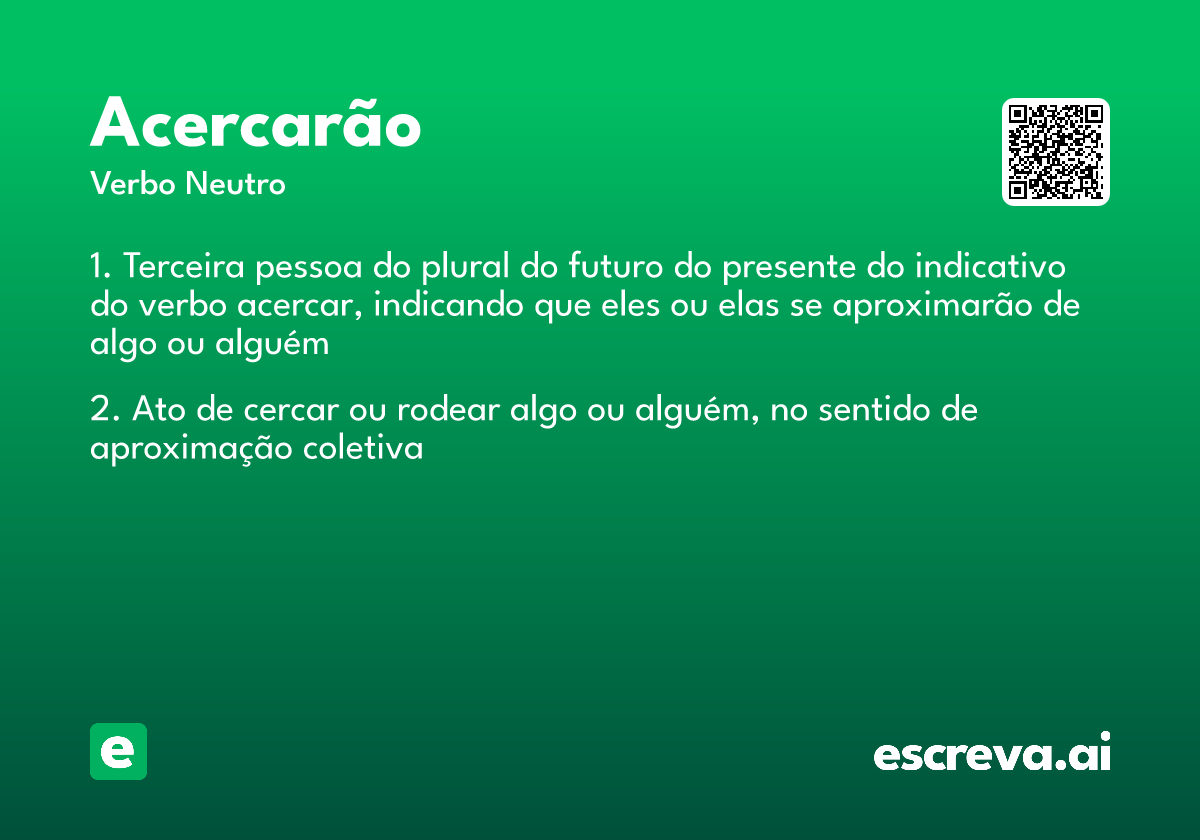 Acercarão
Verbo Neutro

1. Terceira pessoa do plural do futuro do presente do indicativo do verbo acercar, indicando que eles ou elas se aproximarão de algo ou alguém

2. Ato de cercar ou rodear algo ou alguém, no sentido de aproximação coletiva

e

escreva.ai